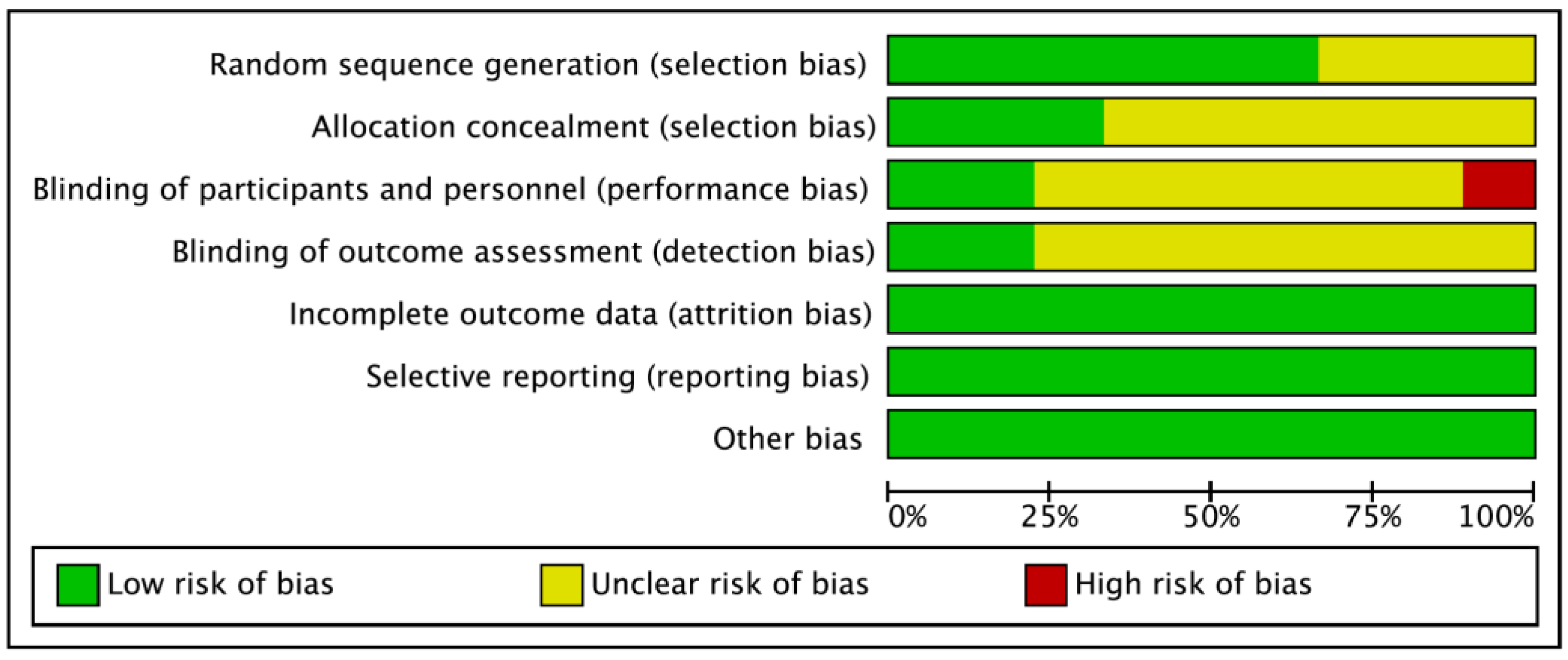 Random sequence generation (selection bias)
Allocation concealment (selection bias)
Blinding of participants and personnel (performance bias)
Blinding of outcome assessment (detection bias)
Incomplete outcome data (attrition bias)
Selective reporting (reporting bias)
Other bias

0% 25% 50% 75% 100%

Low risk of bias
Unclear risk of bias
High risk of bias